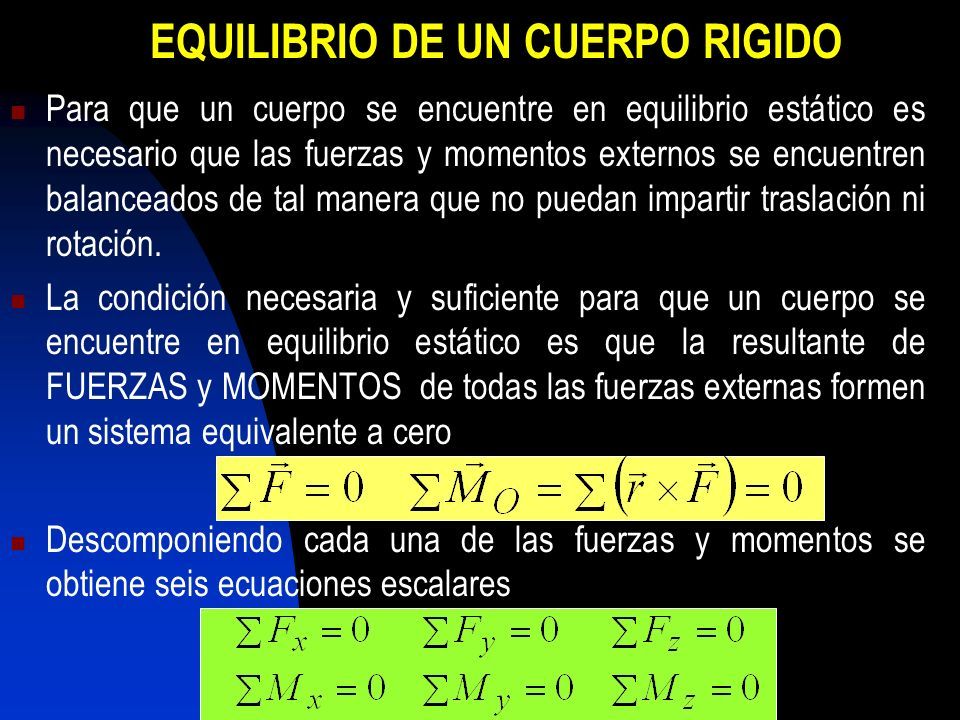 EQUILIBRIO DE UN CUERPO RIGIDO

Para que un cuerpo se encuentre en equilibrio estático es necesario que las fuerzas y momentos externos se encuentren balanceados de tal manera que no puedan impartir traslación ni rotación.

La condición necesaria y suficiente para que un cuerpo se encuentre en equilibrio estático es que la resultante de FUERZAS y MOMENTOS de todas las fuerzas externas formen un sistema equivalente a cero

$\sum \vec{F} = 0 \quad \sum \vec{M}_O = \sum \left( \vec{r} \times \vec{F} \right) = 0$

Descomponiendo cada una de las fuerzas y momentos se obtiene seis ecuaciones escalares

$\sum F_x = 0 \quad \sum F_y = 0 \quad \sum F_z = 0$
$\sum M_x = 0 \quad \sum M_y = 0 \quad \sum M_z = 0$